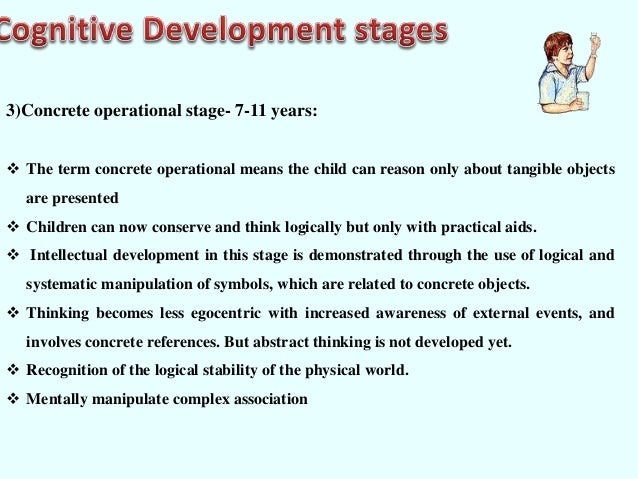 Cognitive Development stages

3)Concrete operational stage- 7-11 years:

❖ The term concrete operational means the child can reason only about tangible objects are presented

❖ Children can now conserve and think logically but only with practical aids.

❖ Intellectual development in this stage is demonstrated through the use of logical and systematic manipulation of symbols, which are related to concrete objects.

❖ Thinking becomes less egocentric with increased awareness of external events, and involves concrete references. But abstract thinking is not developed yet.

❖ Recognition of the logical stability of the physical world.

❖ Mentally manipulate complex association